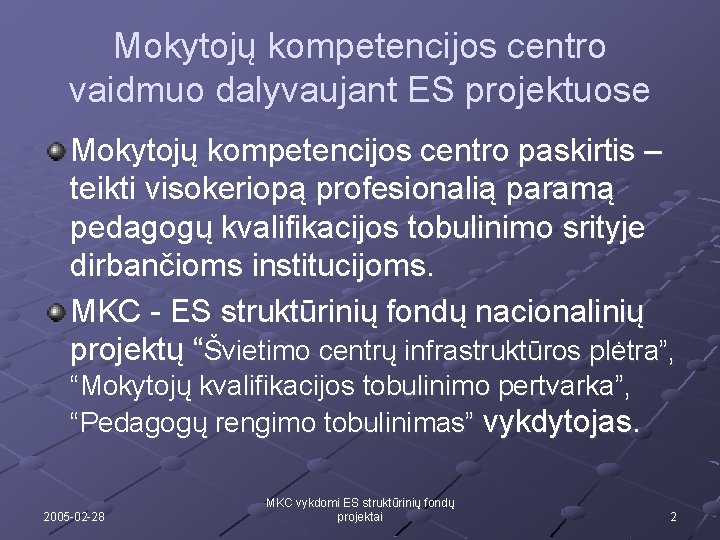 Mokytojų kompetencijos centro vaidmuo dalyvaujant ES projektuose

Mokytojų kompetencijos centro paskirtis – teikti visokeriopą profesionalią paramą pedagogų kvalifikacijos tobulinimo srityje dirbančioms institucijoms.

MKC - ES struktūrinių fondų nacionalinių projektų “Švietimo centrų infrastruktūros plėtra”, “Mokytojų kvalifikacijos tobulinimo pertvarka”, “Pedagogų rengimo tobulinimas” vykdytojas.

2005-02-28

MKC vykdomi ES struktūrinių fondų projektai

2